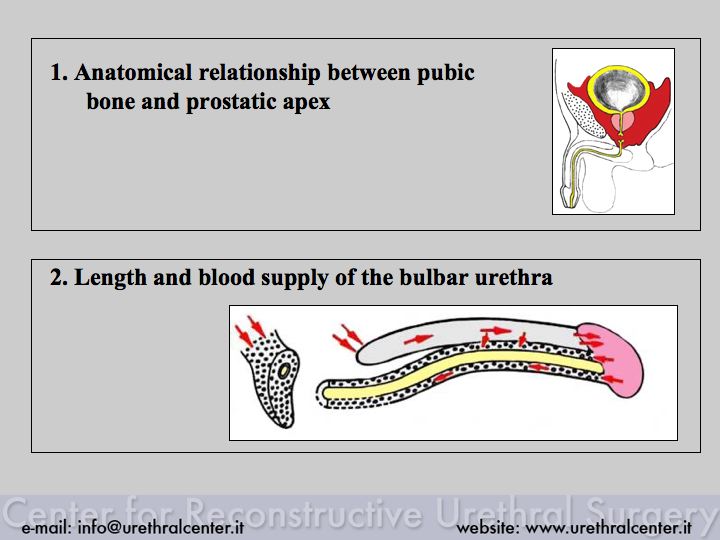 1. Anatomical relationship between pubic bone and prostatic apex

2. Length and blood supply of the bulbar urethra

Center for Reconstructive Urethral Surgery

e-mail: info@urethralcenter.it

website: www.urethralcenter.it